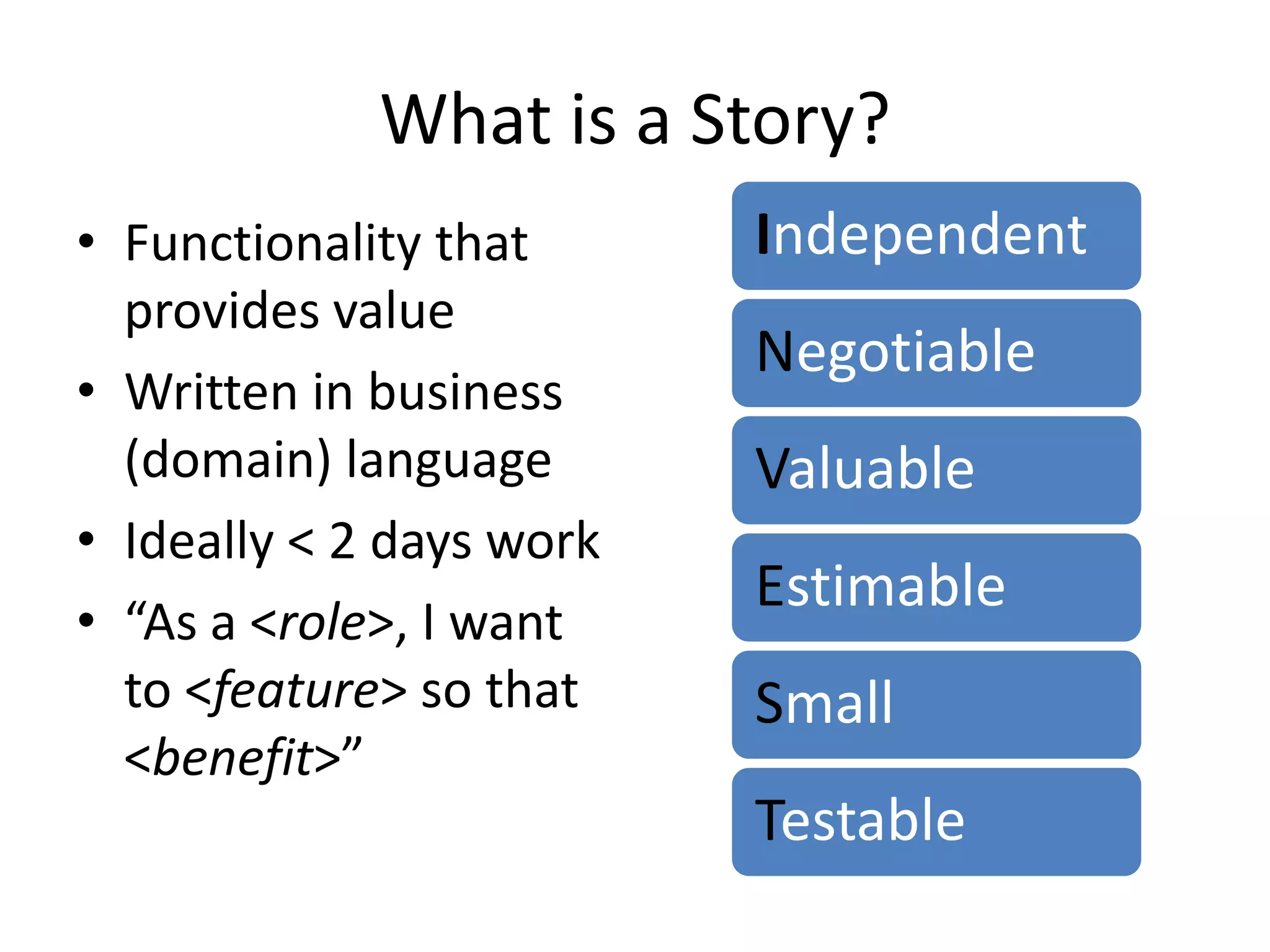 What is a Story?

• Functionality that provides value
• Written in business (domain) language
• Ideally < 2 days work
• “As a <role>, I want to <feature> so that <benefit>”

Independent
Negotiable
Valuable
Estimable
Small
Testable